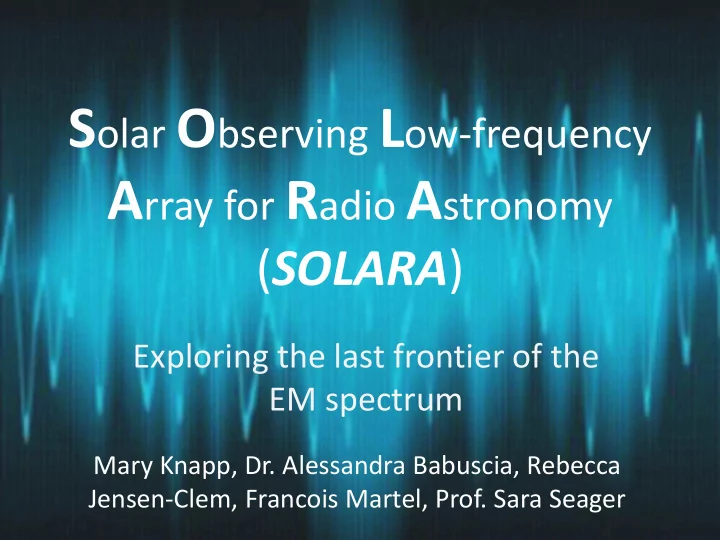 Solar Observing Low-frequency Array for Radio Astronomy (SOLARA)

Exploring the last frontier of the EM spectrum

Mary Knapp, Dr. Alessandra Babuscia, Rebecca Jensen-Clem, Francois Martel, Prof. Sara Seager